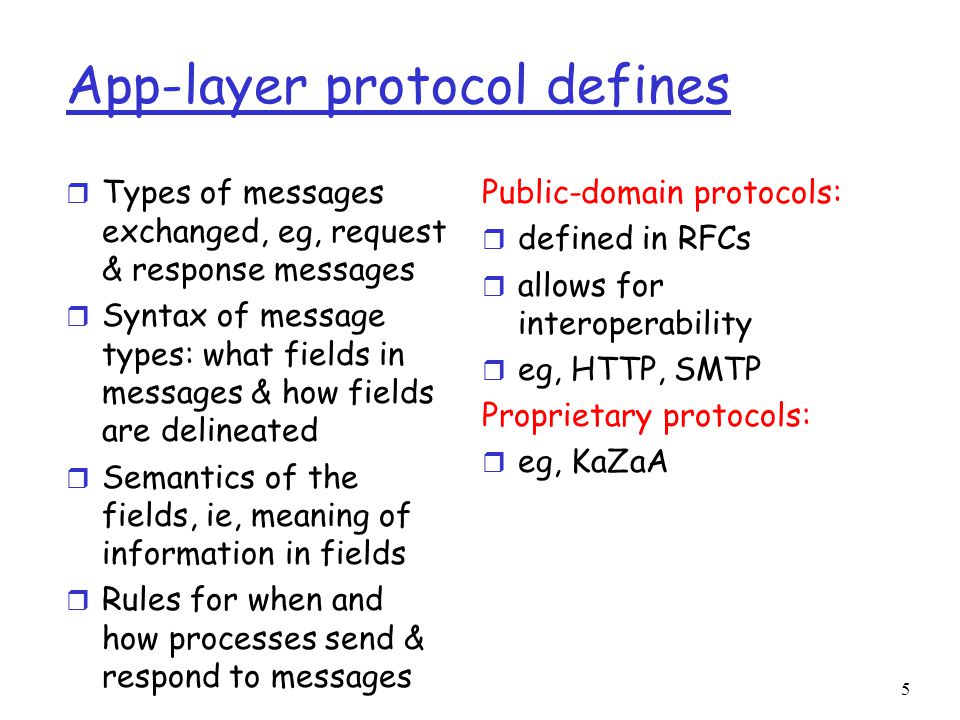 App-layer protocol defines

- Types of messages exchanged, eg, request & response messages
- Syntax of message types: what fields in messages & how fields are delineated
- Semantics of the fields, ie, meaning of information in fields
- Rules for when and how processes send & respond to messages

Public-domain protocols:
- defined in RFCs
- allows for interoperability
- eg, HTTP, SMTP

Proprietary protocols:
- eg, KaZaA

5